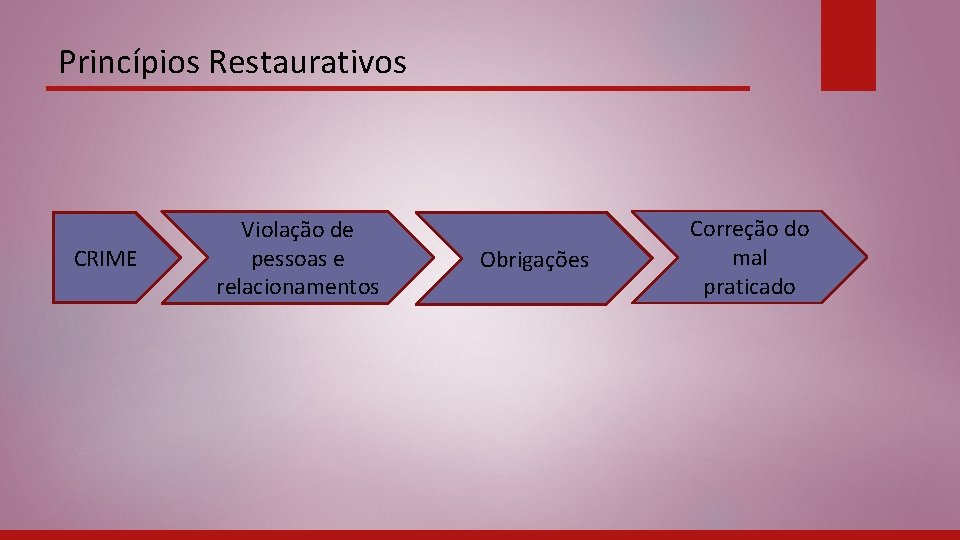 Princípios Restaurativos

CRIME

Violação de pessoas e relacionamentos

Obrigações

Correção do mal praticado